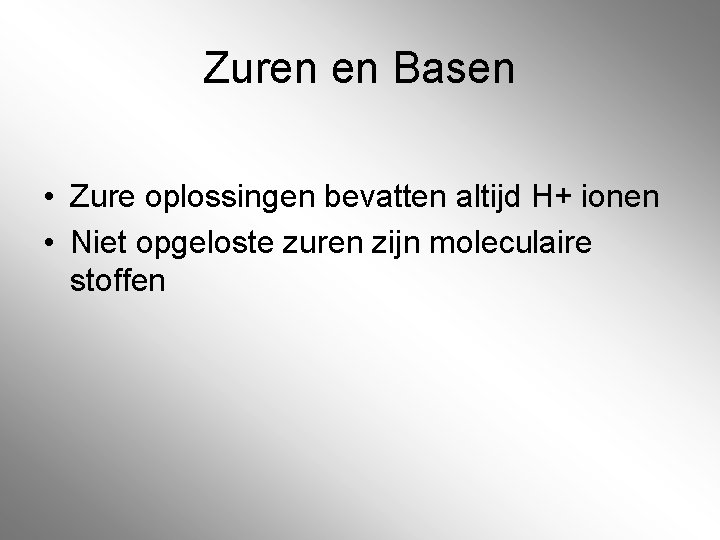 Zuren en Basen

• Zure oplossingen bevatten altijd H+ ionen
• Niet opgeloste zuren zijn moleculaire stoffen